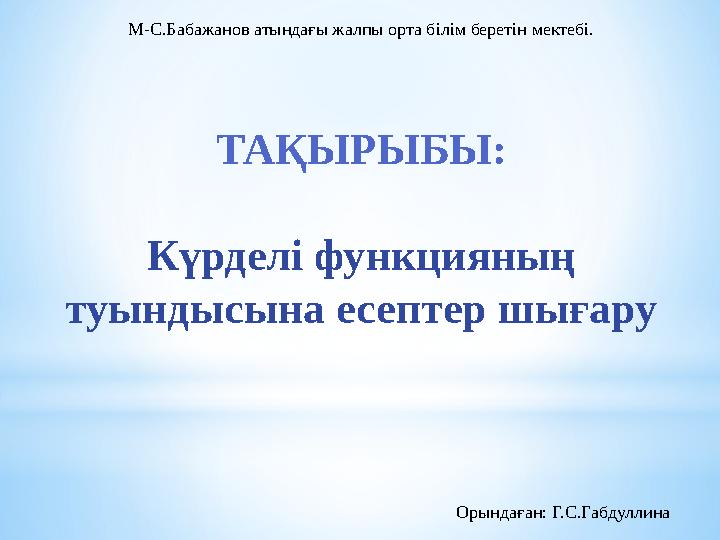 М-С.Бабажанов атындағы жалпы орта білім беретін мектебі.

ТАҚЫРЫБЫ:

Күрделі функцияның туындысына есептер шығару

Орындаған: Г.С.Габдуллина